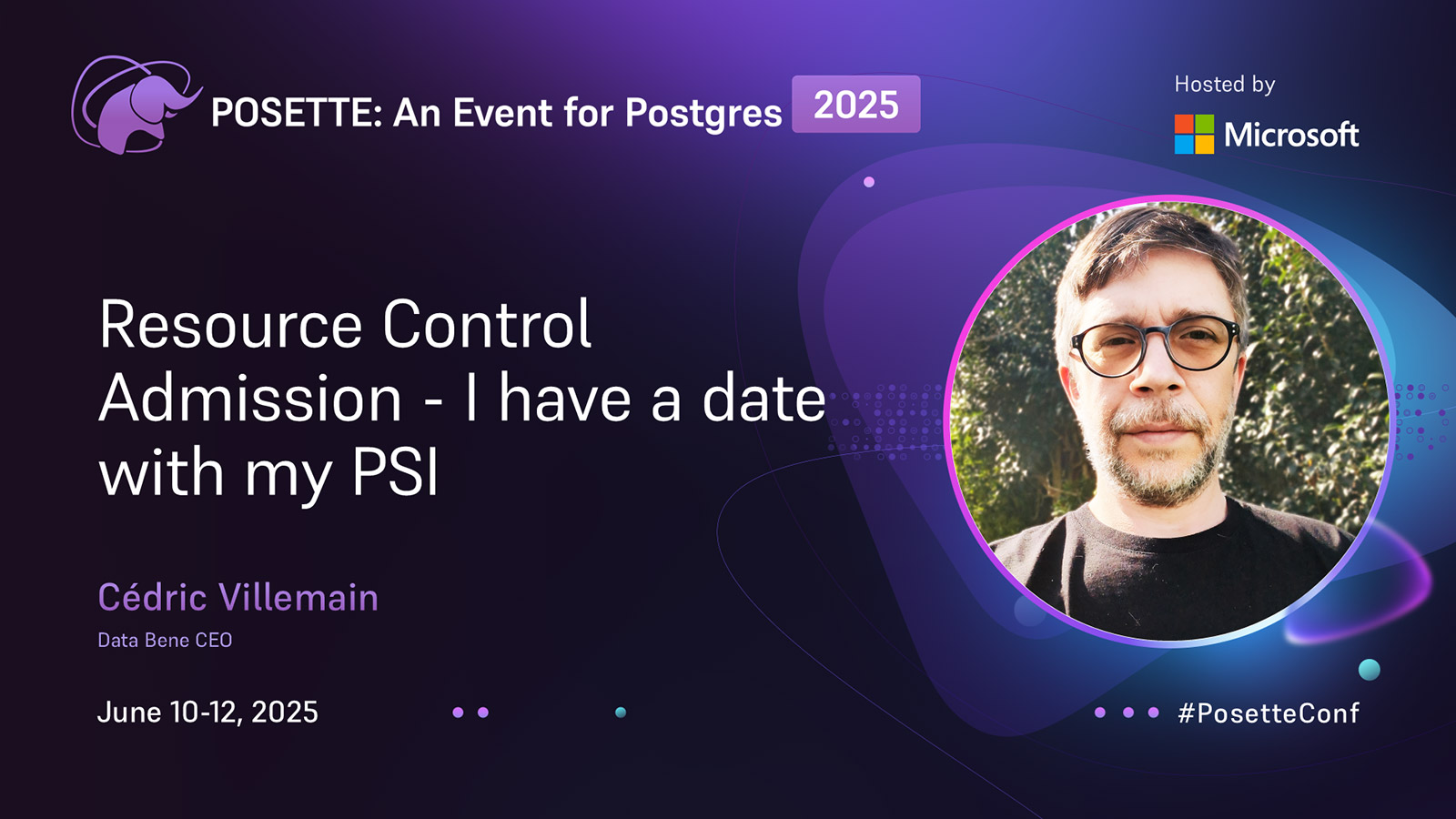 POSETTE: An Event for Postgres 2025

Hosted by
Microsoft

Resource Control Admission - I have a date with my PSI

Cédric Villemain
Data Bene CEO

June 10-12, 2025

#PosetteConf